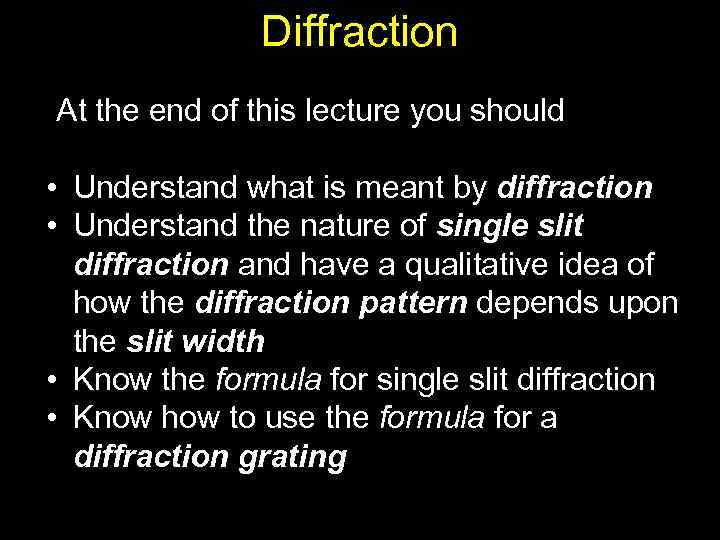 Diffraction

At the end of this lecture you should

• Understand what is meant by diffraction
• Understand the nature of single slit diffraction and have a qualitative idea of how the diffraction pattern depends upon the slit width
• Know the formula for single slit diffraction
• Know how to use the formula for a diffraction grating